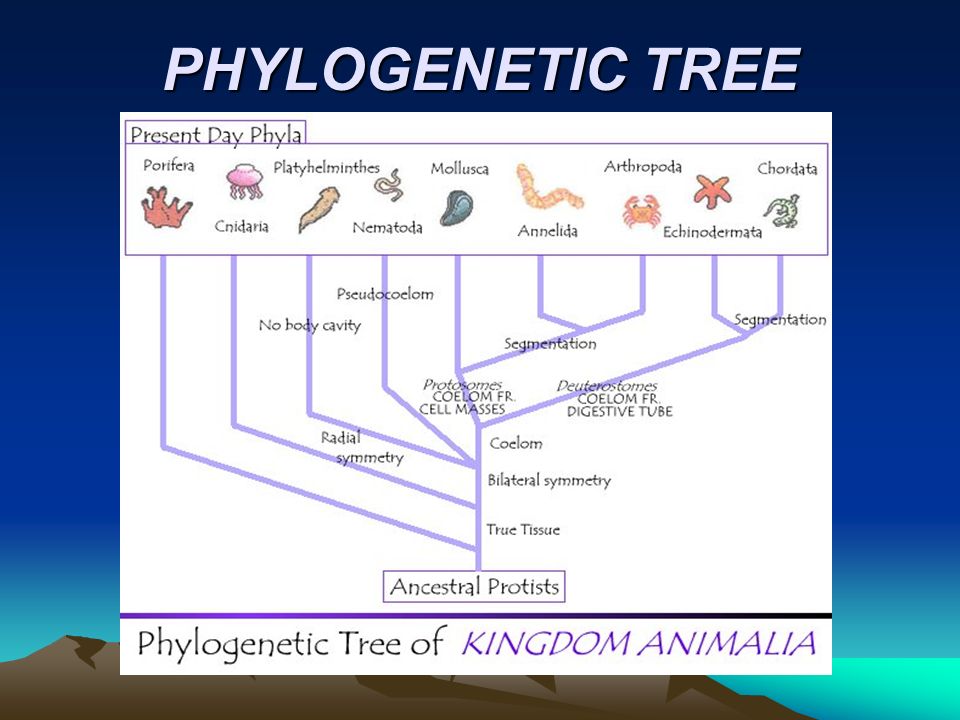 PHYLOGENETIC TREE

Present Day Phyla

Porifera
Cnidaria
Platyhelminthes
Nematoda
Mollusca
Annelida
Arthropoda
Echinodermata
Chordata

Pseudocoelom
No body cavity
Segmentation
Segmentation
Protosomes
COELOM FR.
CELL MASSES
Deuterostomes
COELOM FR.
DIGESTIVE TUBE
Radial symmetry
Coelom
Bilateral symmetry
True Tissue

Ancestral Protists

Phylogenetic Tree of KINGDOM ANIMALIA